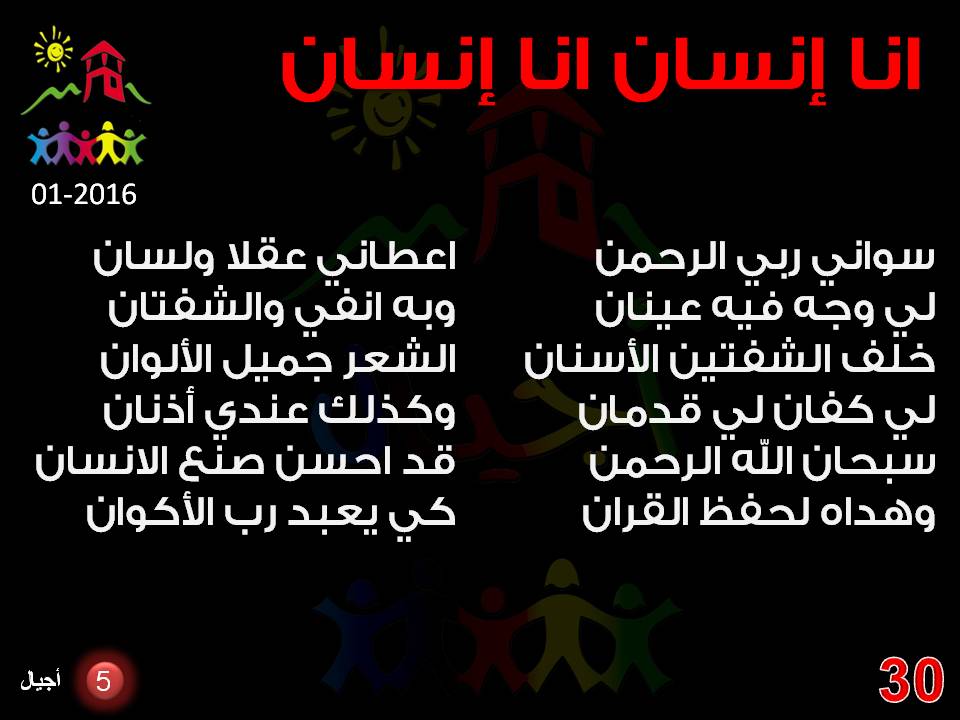 انا إنسان انا إنسان

01-2016

سواني ربي الرحمن
لي وجه فيه عينان
خلف الشفتين الأسنان
لي كفان لي قدمان
سبحان اللّه الرحمن
وهداه لحفظ القران

اعطاني عقلا ولسان
وبه انفي والشفتان
الشعر جميل الألوان
وكذلك عندي أذنان
قد احسن صنع الانسان
كي يعبد رب الأكوان

أجيال 5

30